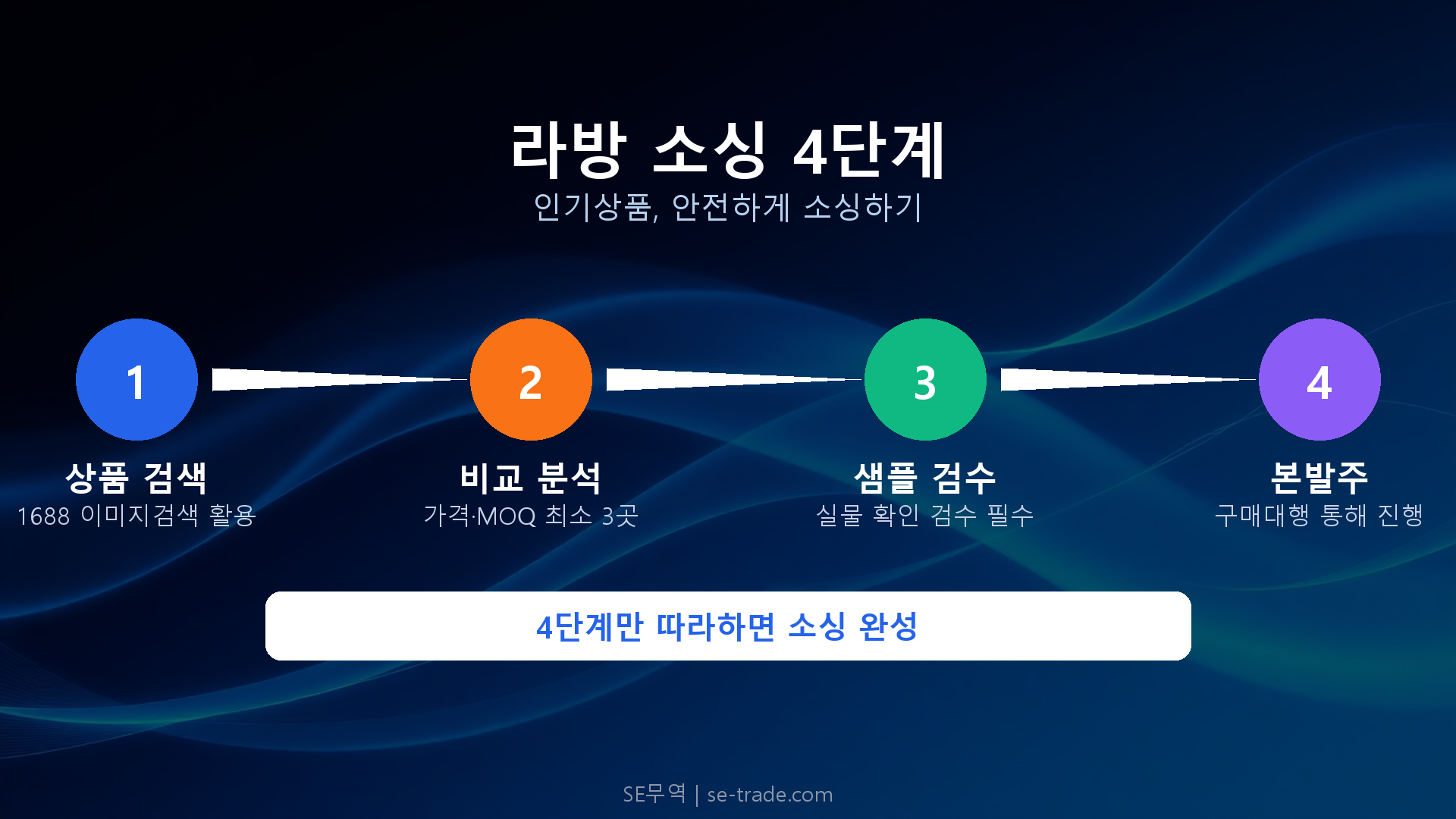 라방 소싱 4단계
인기상품, 안전하게 소싱하기

1
상품 검색
1688 이미지검색 활용

2
비교 분석
가격·MOQ 최소 3곳

3
샘플 검수
실물 확인 검수 필수

4
본발주
구매대행 통해 진행

4단계만 따라하면 소싱 완성

SE무역 | se-trade.com